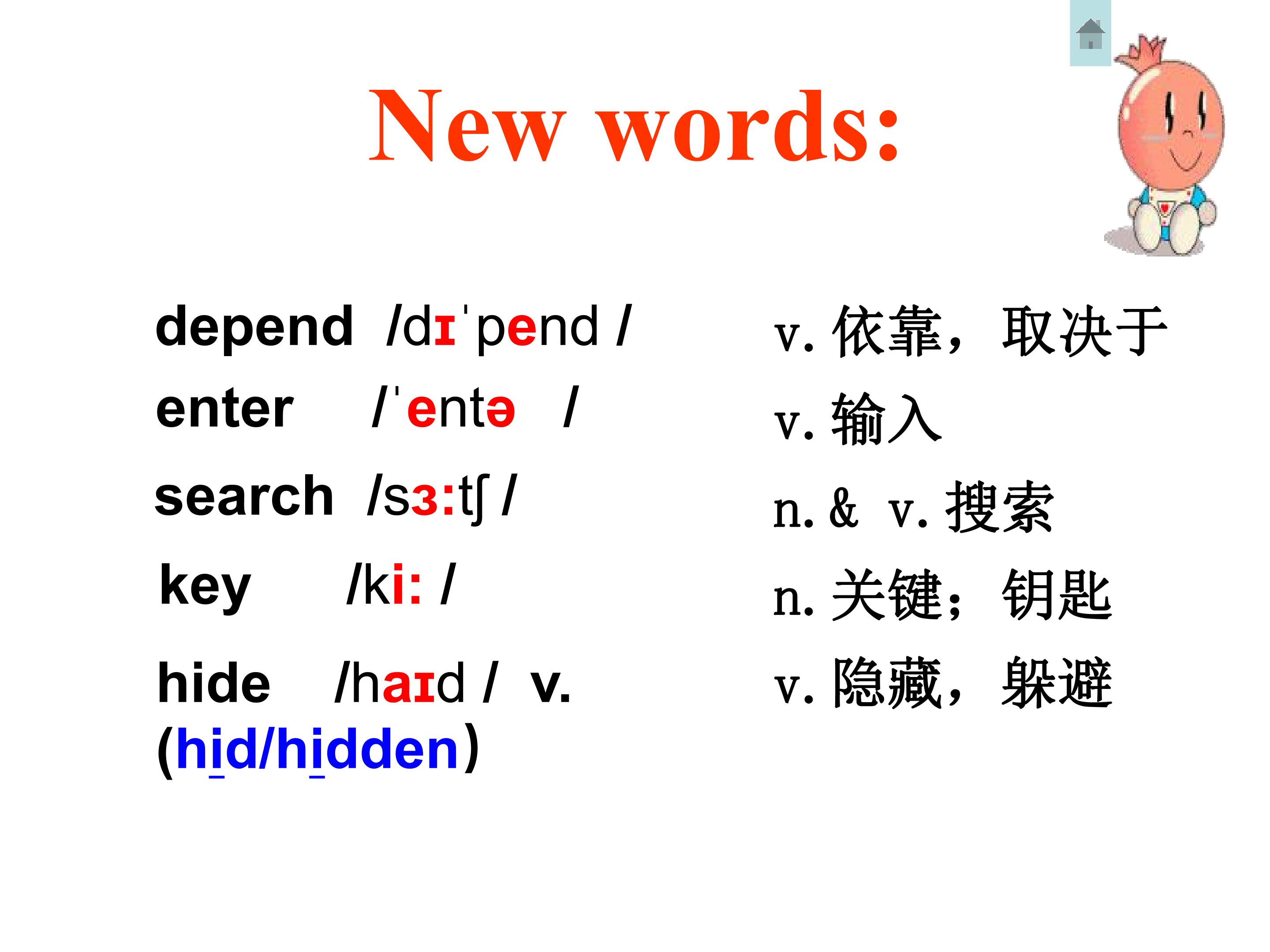 New words:

depend /dɪˈpend / v. 依靠，取决于

enter /ˈentə / v. 输入

search /sɜ:tʃ / n. & v. 搜索

key /ki: / n. 关键；钥匙

hide /haɪd / v. (hid/hidden) v. 隐藏，躲避